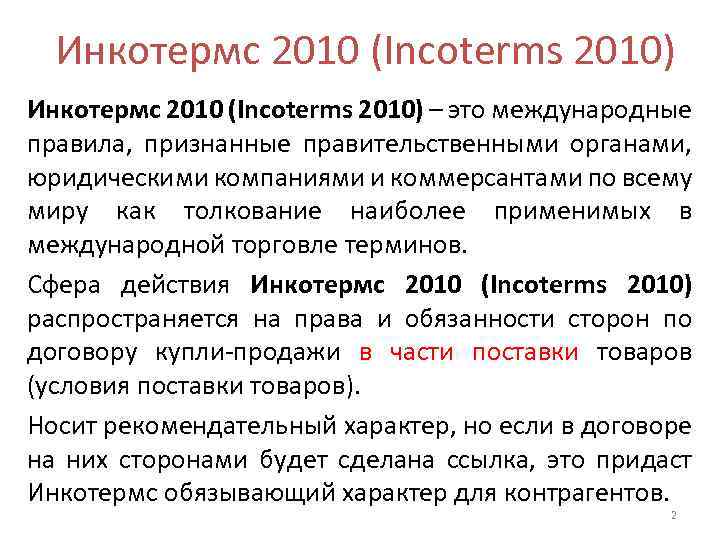 Инкотермс 2010 (Incoterms 2010)

Инкотермс 2010 (Incoterms 2010) – это международные правила, признанные правительственными органами, юридическими компаниями и коммерсантами по всему миру как толкование наиболее применимых в международной торговле терминов.

Сфера действия Инкотермс 2010 (Incoterms 2010) распространяется на права и обязанности сторон по договору купли-продажи в части поставки товаров (условия поставки товаров).

Носит рекомендательный характер, но если в договоре на них сторонами будет сделана ссылка, это придаст Инкотермс обязывающий характер для контрагентов.

2